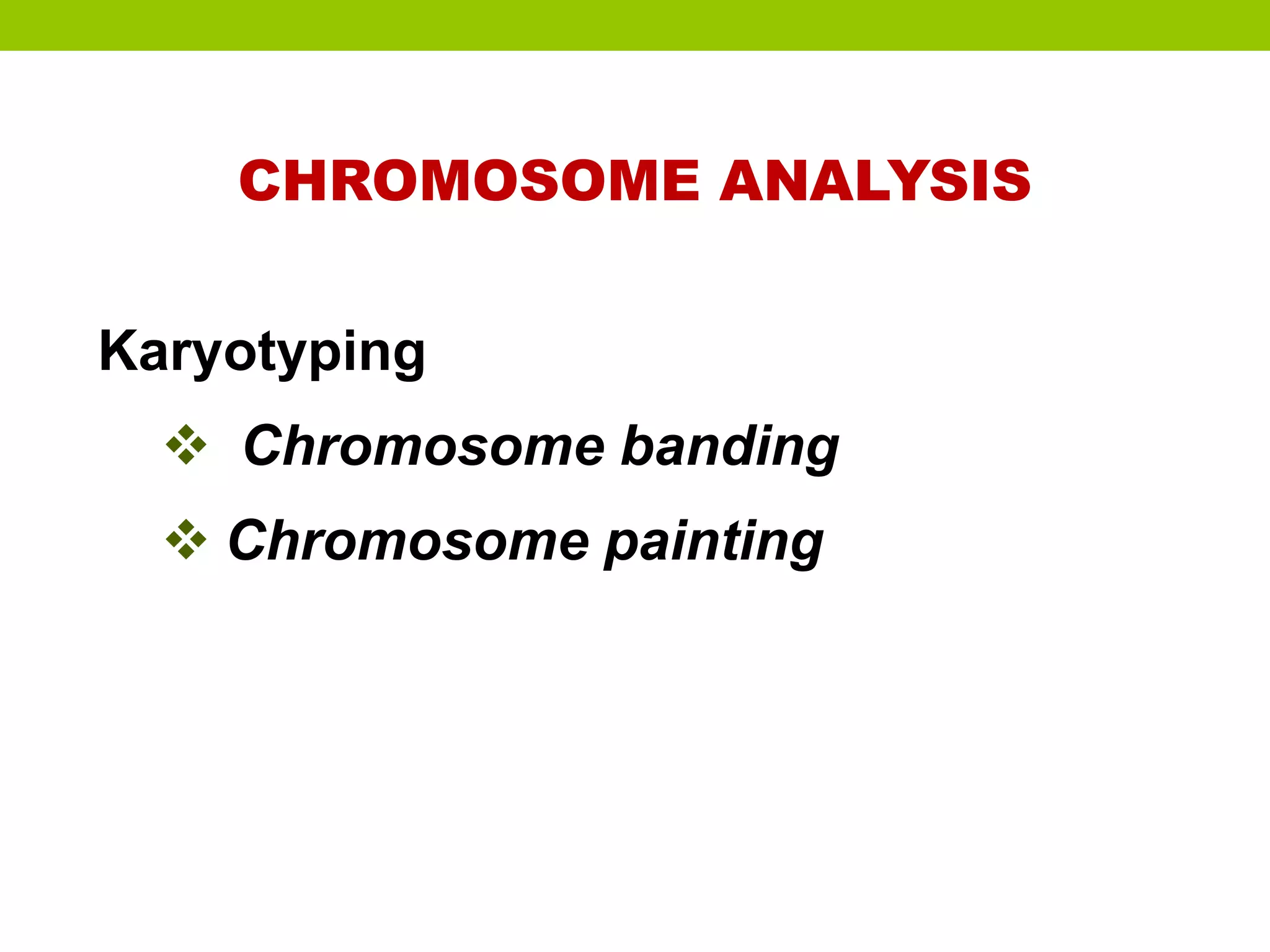 CHROMOSOME ANALYSIS

Karyotyping

❖ Chromosome banding

❖ Chromosome painting